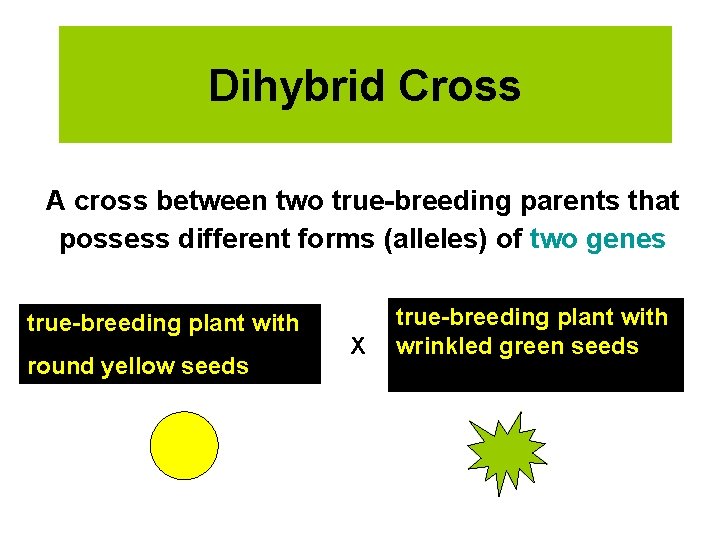 Dihybrid Cross

A cross between two true-breeding parents that possess different forms (alleles) of two genes

true-breeding plant with round yellow seeds

X

true-breeding plant with wrinkled green seeds